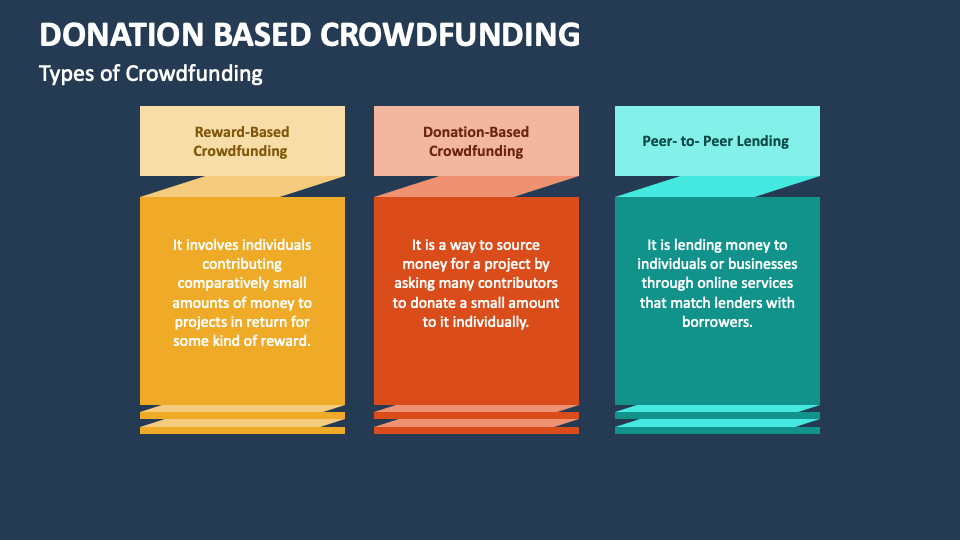 DONATION BASED CROWDFUNDING

Types of Crowdfunding

Reward-Based Crowdfunding

It involves individuals contributing comparatively small amounts of money to projects in return for some kind of reward.

Donation-Based Crowdfunding

It is a way to source money for a project by asking many contributors to donate a small amount to it individually.

Peer- to- Peer Lending

It is lending money to individuals or businesses through online services that match lenders with borrowers.